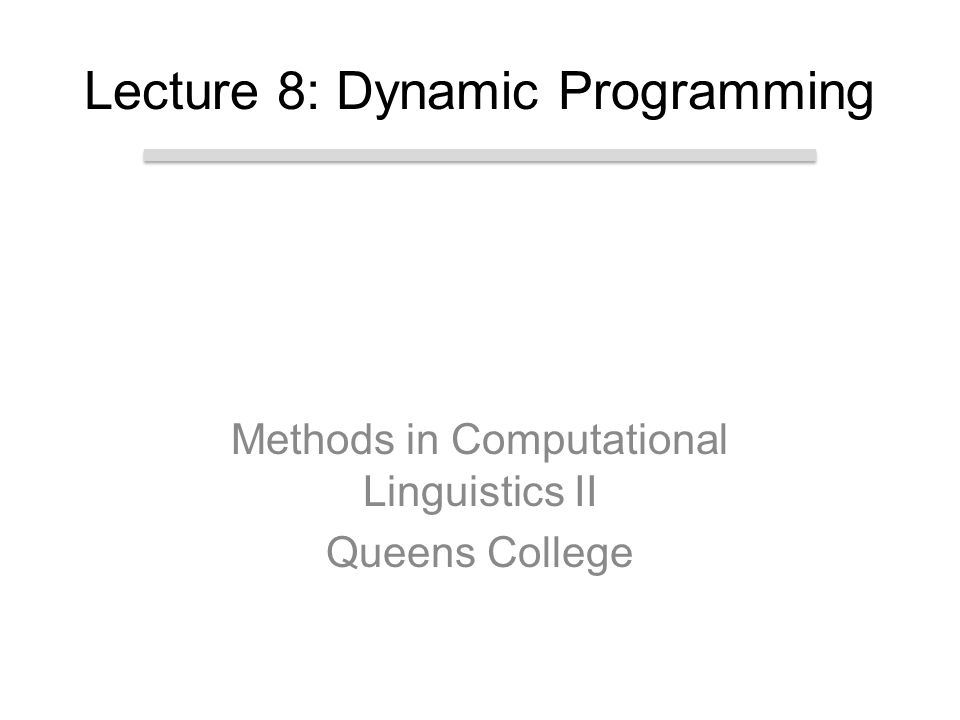 Lecture 8: Dynamic Programming

Methods in Computational Linguistics II

Queens College